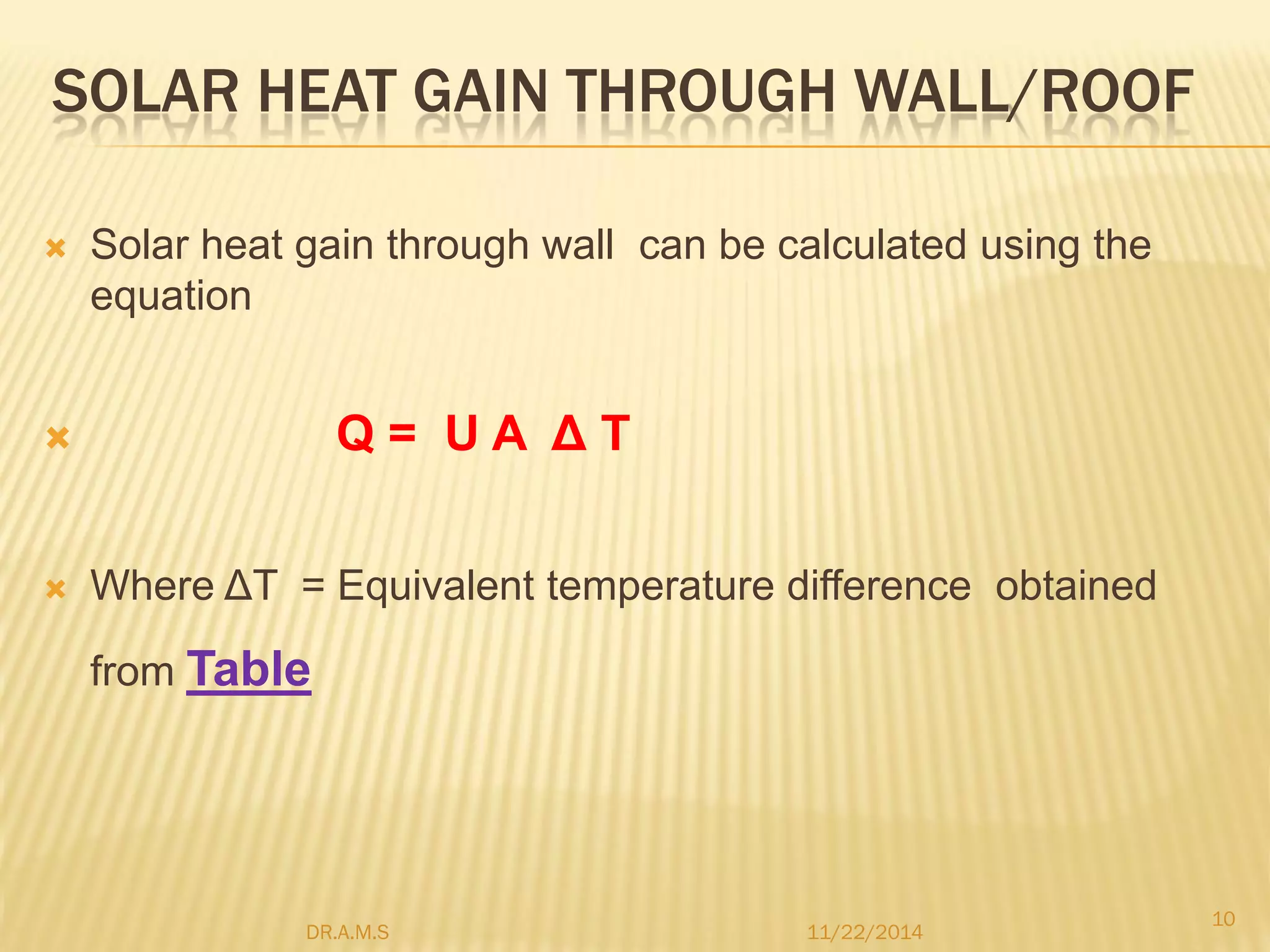 SOLAR HEAT GAIN THROUGH WALL/ROOF

Solar heat gain through wall can be calculated using the equation

$Q = U A \Delta T$

Where $\Delta T$ = Equivalent temperature difference obtained from Table

DR.A.M.S

11/22/2014

10